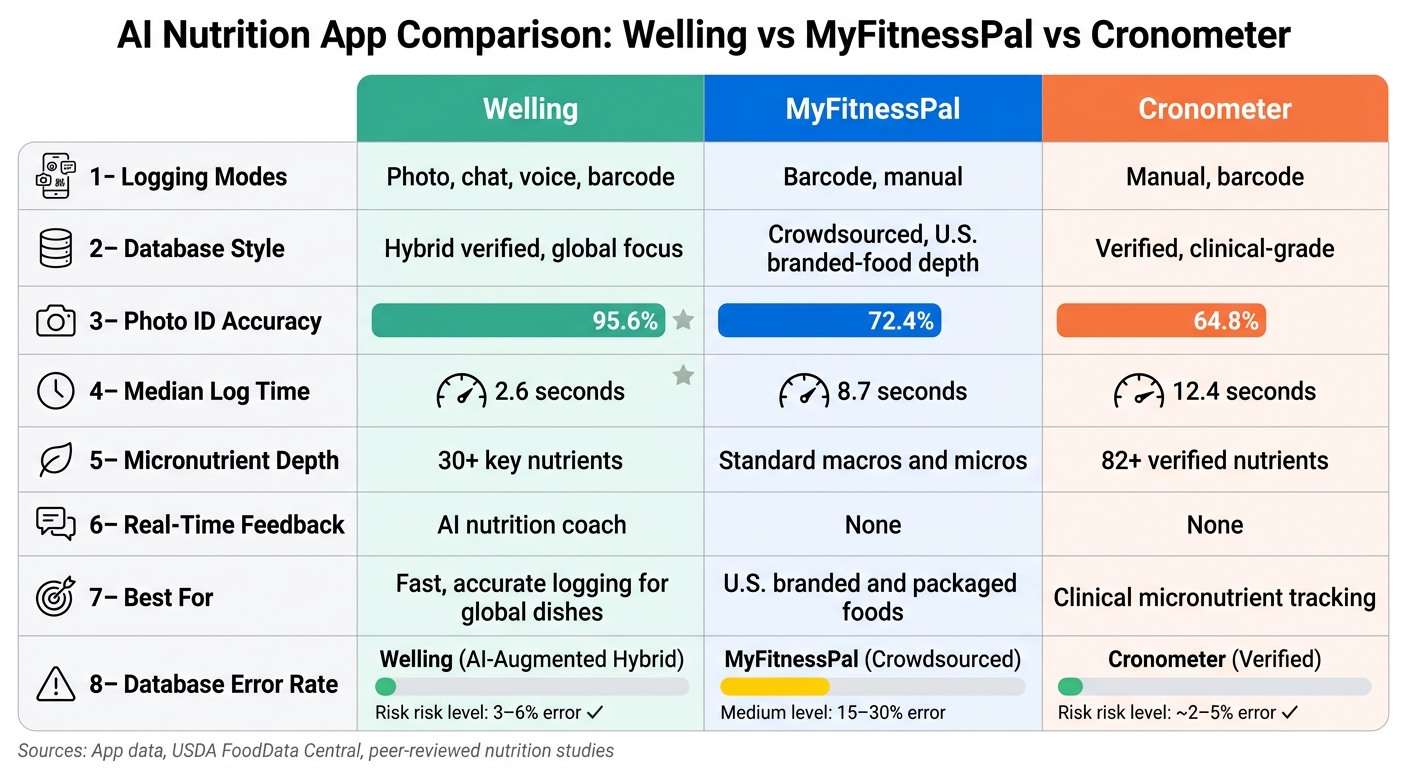 AI Nutrition App Comparison: Welling vs MyFitnessPal vs Cronometer

| | Welling | MyFitnessPal | Cronometer |
|---|---|---|---|
| 1– Logging Modes | Photo, chat, voice, barcode | Barcode, manual | Manual, barcode |
| 2– Database Style | Hybrid verified, global focus | Crowdsourced, U.S. branded-food depth | Verified, clinical-grade |
| 3– Photo ID Accuracy | 95.6% | 72.4% | 64.8% |
| 4– Median Log Time | 2.6 seconds | 8.7 seconds | 12.4 seconds |
| 5– Micronutrient Depth | 30+ key nutrients | Standard macros and micros | 82+ verified nutrients |
| 6– Real-Time Feedback | AI nutrition coach | None | None |
| 7– Best For | Fast, accurate logging for global dishes | U.S. branded and packaged foods | Clinical micronutrient tracking |
| 8– Database Error Rate | Welling (AI-Augmented Hybrid) Risk risk level: 3–6% error ✓ | MyFitnessPal (Crowdsourced) Medium level: 15–30% error | Cronometer (Verified) Risk risk level: ~2–5% error ✓ |

Sources: App data, USDA FoodData Central, peer-reviewed nutrition studies